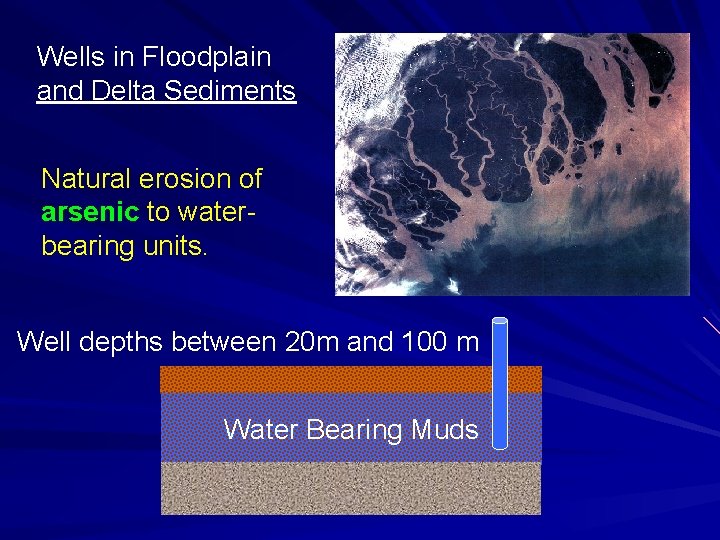 Wells in Floodplain
and Delta Sediments

Natural erosion of arsenic to water-bearing units.

Well depths between 20m and 100 m

Water Bearing Muds